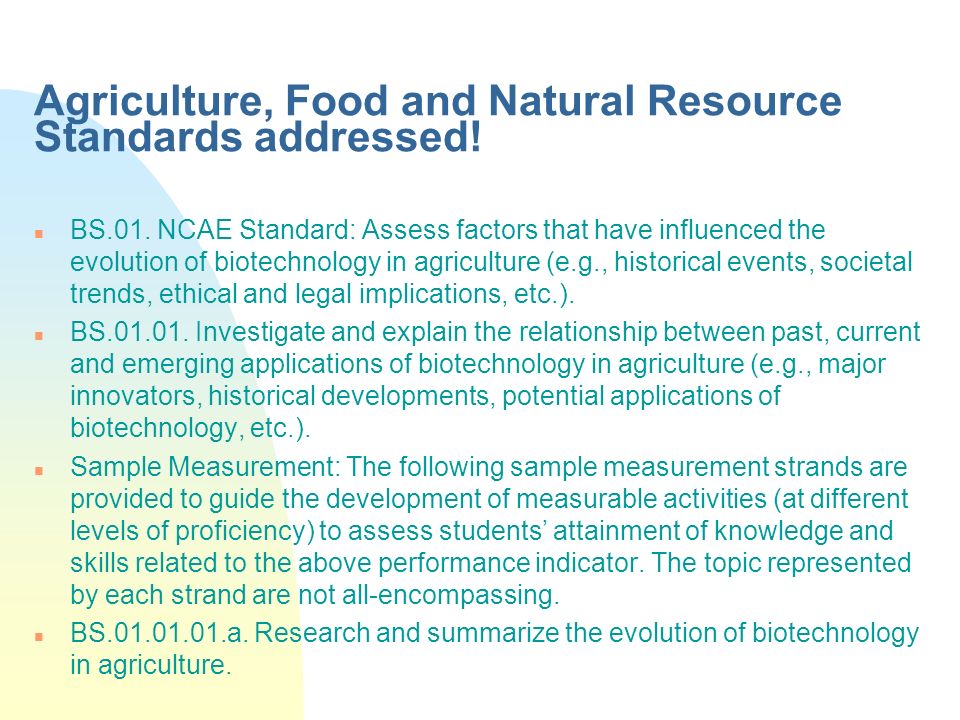 Agriculture, Food and Natural Resource Standards addressed!

BS.01. NCAE Standard: Assess factors that have influenced the evolution of biotechnology in agriculture (e.g., historical events, societal trends, ethical and legal implications, etc.).

BS.01.01. Investigate and explain the relationship between past, current and emerging applications of biotechnology in agriculture (e.g., major innovators, historical developments, potential applications of biotechnology, etc.).

Sample Measurement: The following sample measurement strands are provided to guide the development of measurable activities (at different levels of proficiency) to assess students' attainment of knowledge and skills related to the above performance indicator. The topic represented by each strand are not all-encompassing.

BS.01.01.01.a. Research and summarize the evolution of biotechnology in agriculture.